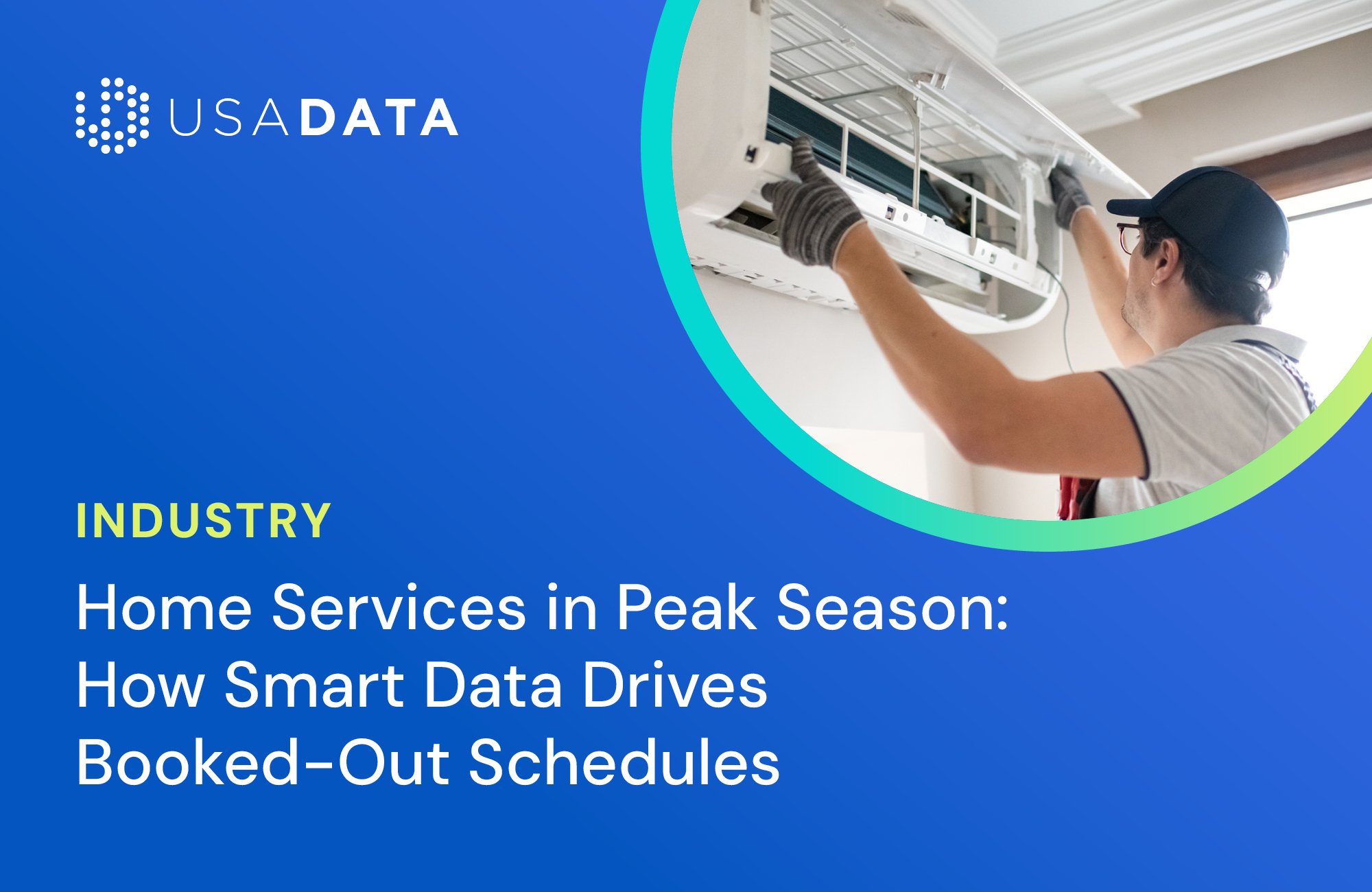 USADATA

INDUSTRY

Home Services in Peak Season: How Smart Data Drives Booked-Out Schedules